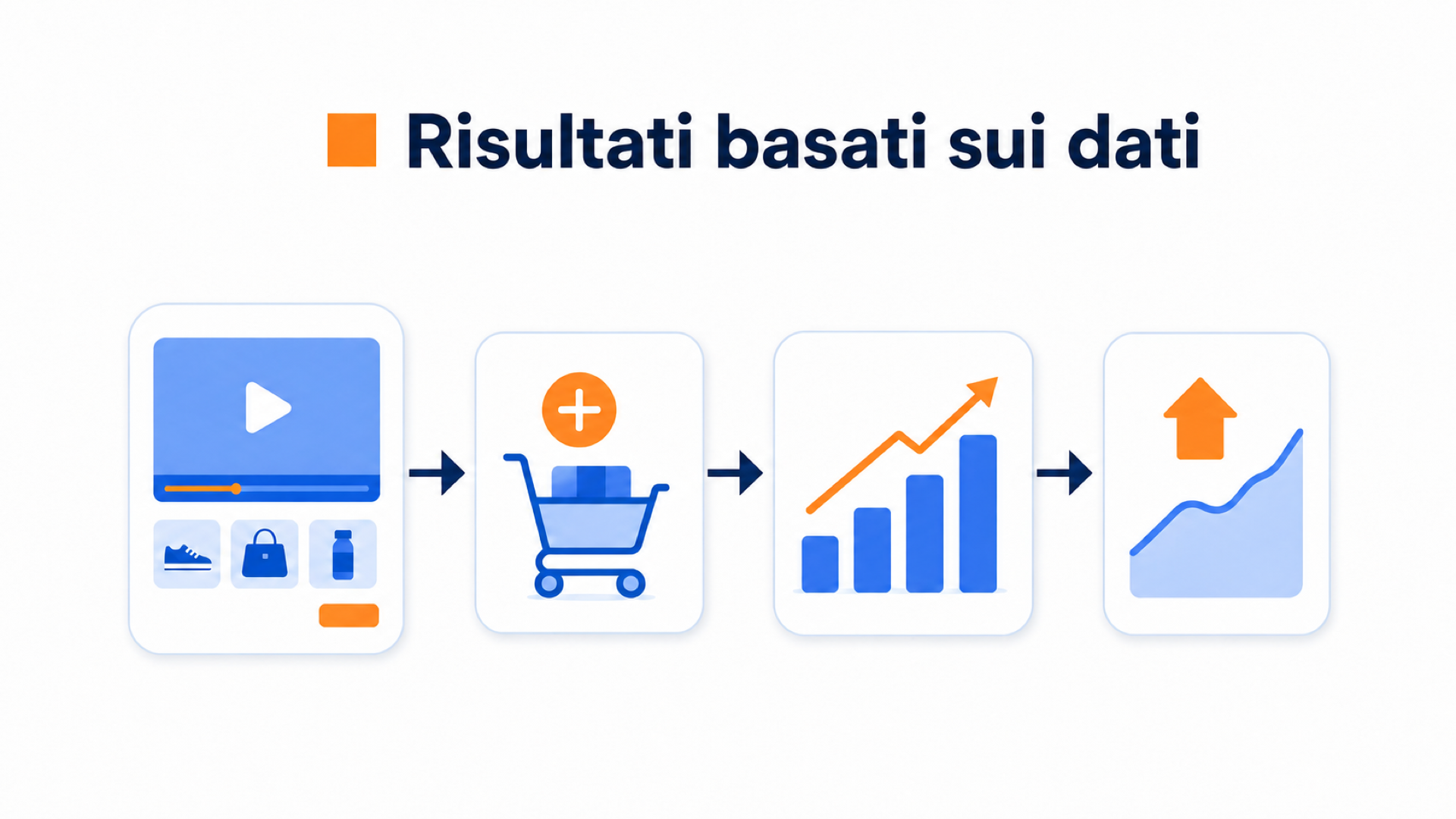 Risultati basati sui dati